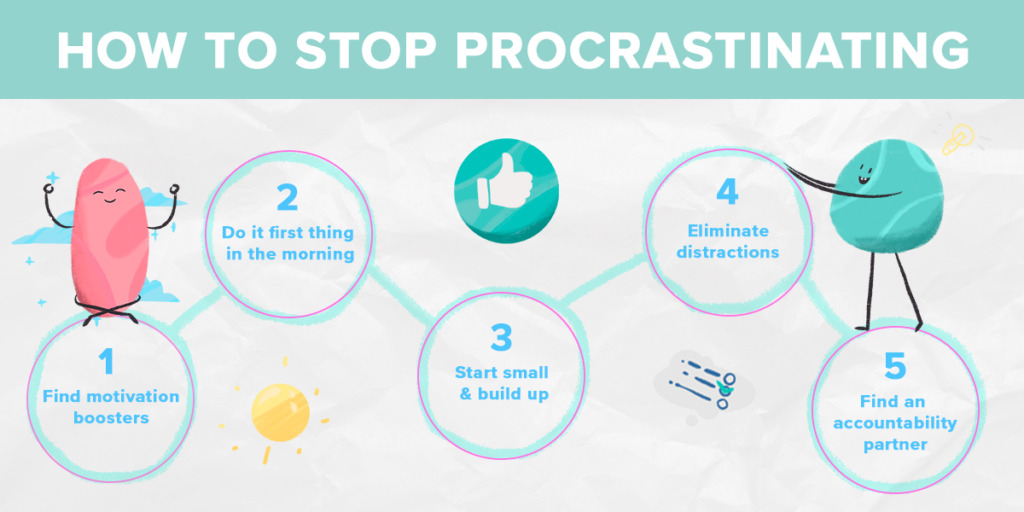 HOW TO STOP PROCRASTINATING

1
Find motivation boosters

2
Do it first thing in the morning

3
Start small & build up

4
Eliminate distractions

5
Find an accountability partner